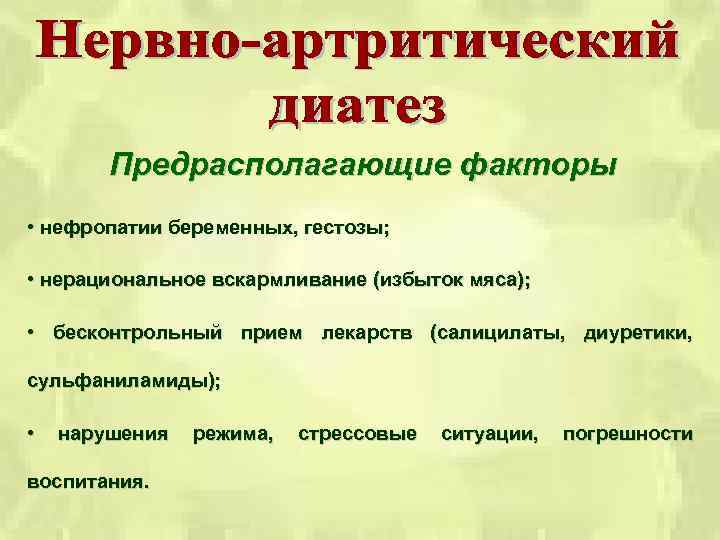 Нервно-артритический диатез

Предрасполагающие факторы

• нефропатии беременных, гестозы;

• нерациональное вскармливание (избыток мяса);

• бесконтрольный прием лекарств (салицилаты, диуретики, сульфаниламиды);

• нарушения режима, стрессовые ситуации, погрешности воспитания.